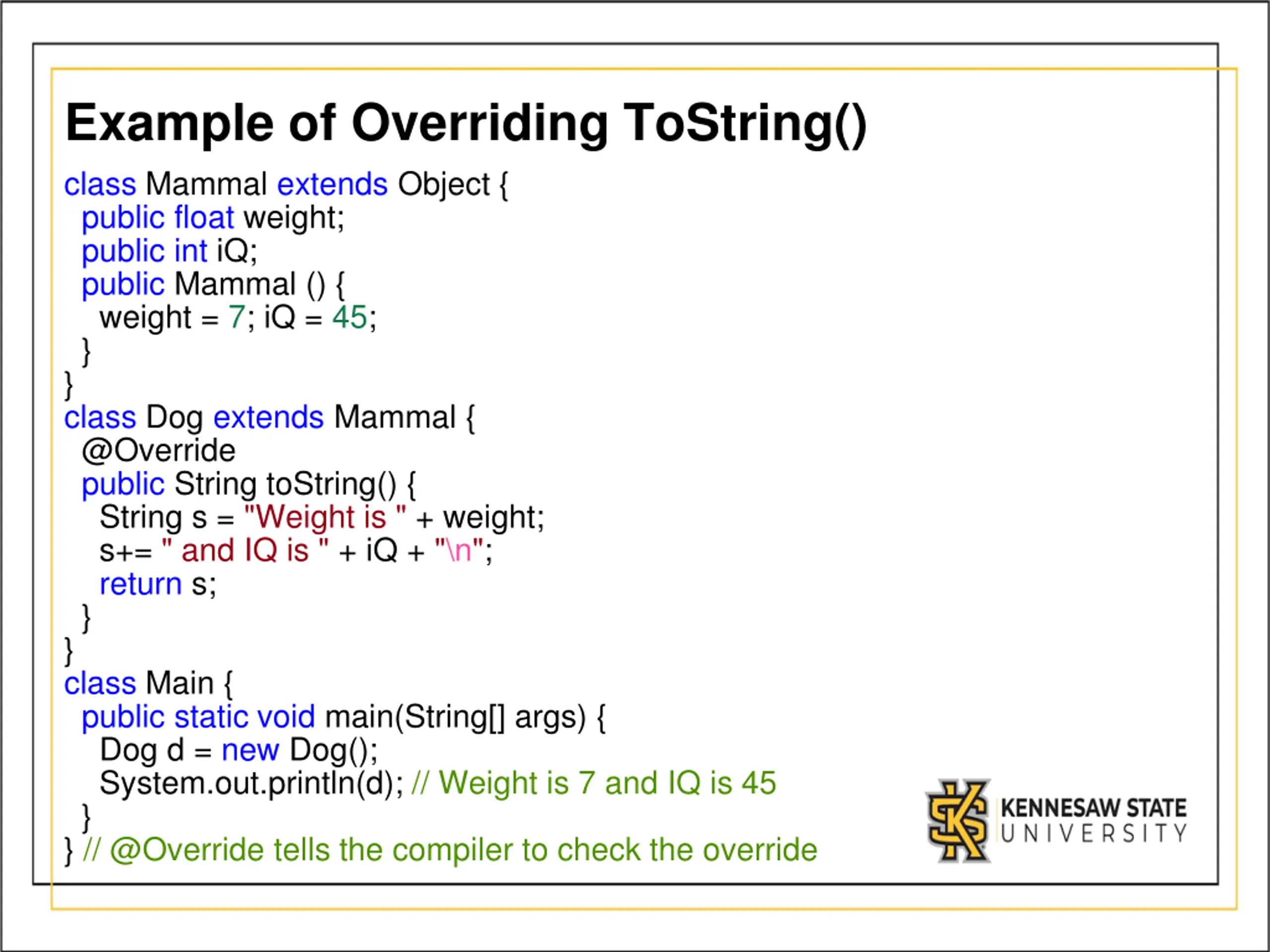 Example of Overriding ToString()

class Mammal extends Object {
  public float weight;
  public int iQ;
  public Mammal () {
    weight = 7; iQ = 45;
  }
}
class Dog extends Mammal {
  @Override
  public String toString() {
    String s = "Weight is " + weight;
    s+= " and IQ is " + iQ + "\n";
    return s;
  }
}
class Main {
  public static void main(String[] args) {
    Dog d = new Dog();
    System.out.println(d); // Weight is 7 and IQ is 45
  }
} // @Override tells the compiler to check the override

KENNESAW STATE
UNIVERSITY